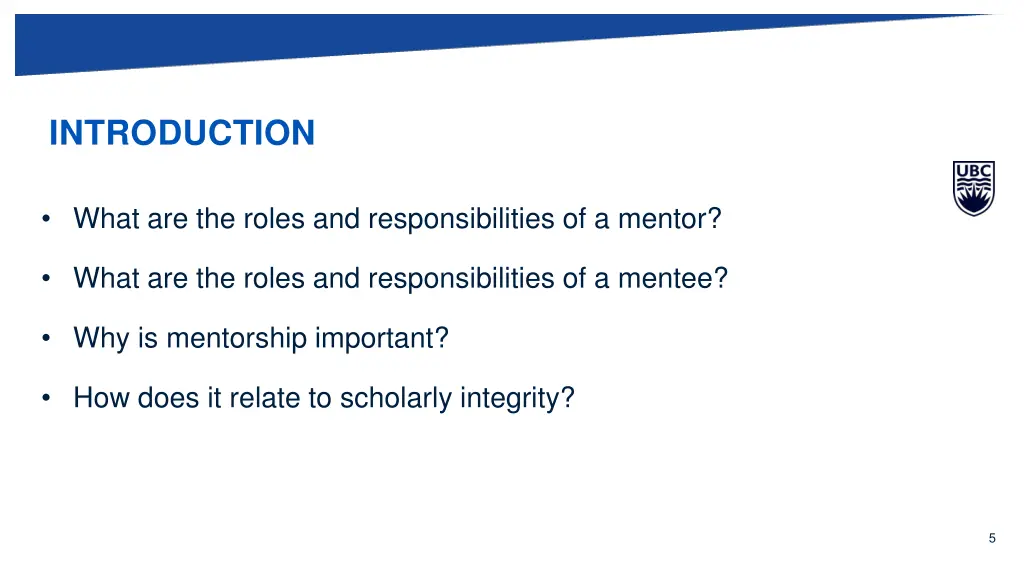 INTRODUCTION

UBC

• What are the roles and responsibilities of a mentor?

• What are the roles and responsibilities of a mentee?

• Why is mentorship important?

• How does it relate to scholarly integrity?

5